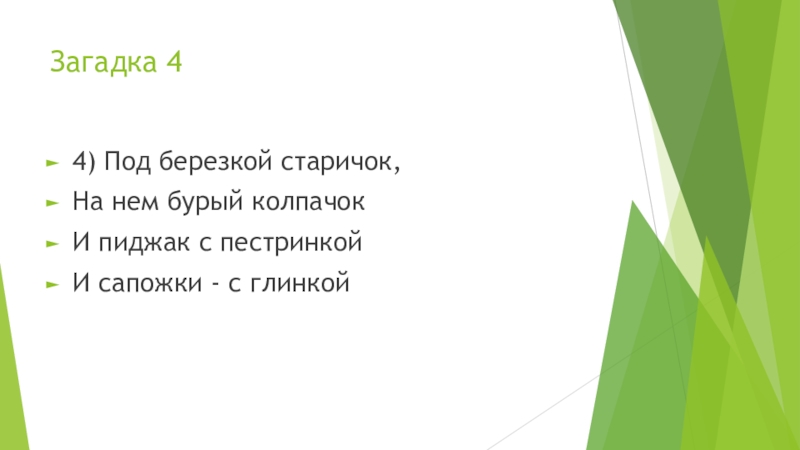 Загадка 4

4) Под березкой старичок,

На нем бурый колпачок

И пиджак с пестринкой

И сапожки - с глинкой